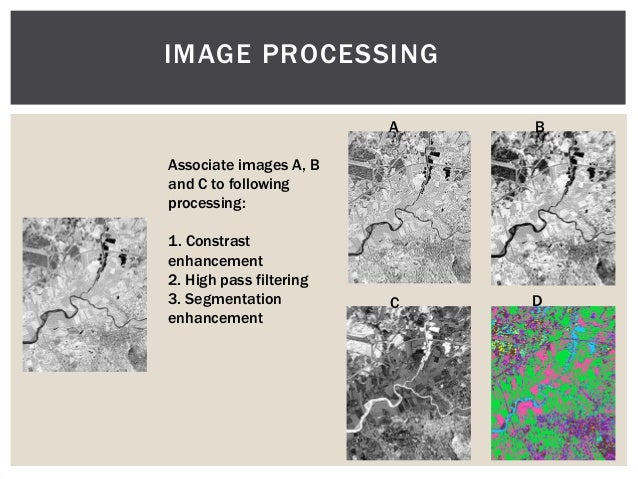 IMAGE PROCESSING

Associate images A, B and C to following processing:

1. Constrast enhancement
2. High pass filtering
3. Segmentation enhancement

A

B

C

D